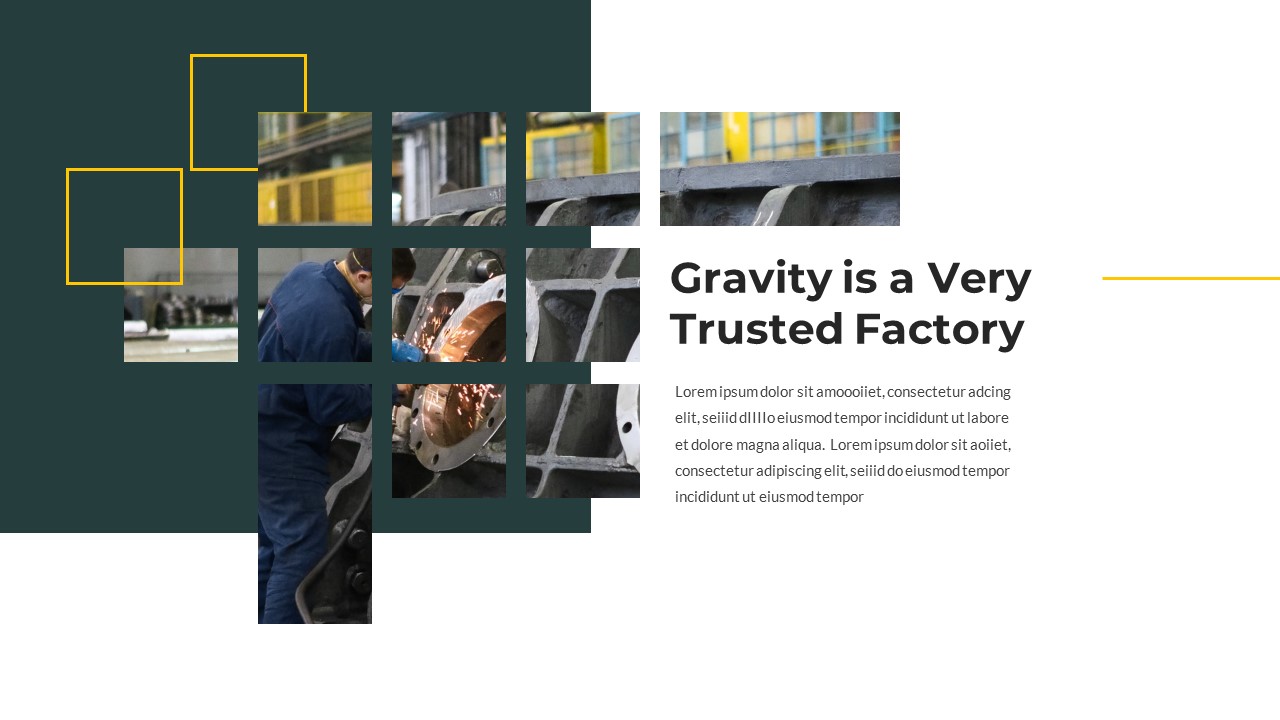 Gravity is a Very Trusted Factory

Lorem ipsum dolor sit amoooiiet, consectetur adcing elit, seiiid dIIIIo eiusmod tempor incididunt ut labore et dolore magna aliqua. Lorem ipsum dolor sit aoiiet, consectetur adipiscing elit, seiiid do eiusmod tempor incididunt ut eiusmod tempor